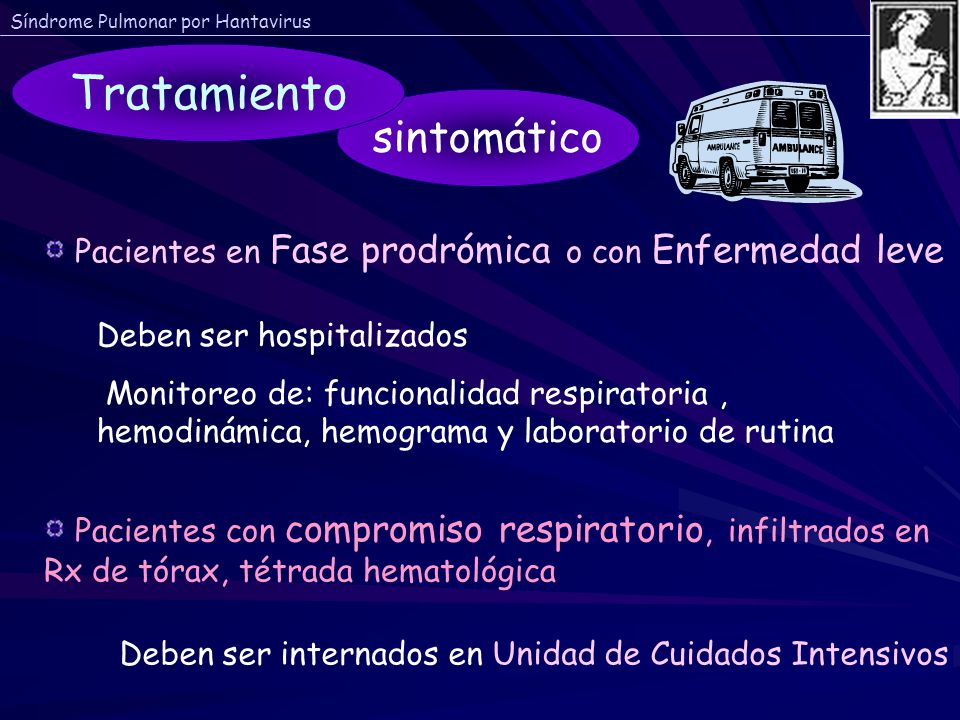 Síndrome Pulmonar por Hantavirus

Tratamiento

sintomático

AMBULANCE

AMBULANCE

Pacientes en Fase prodrómica o con Enfermedad leve

Deben ser hospitalizados

Monitoreo de: funcionalidad respiratoria , hemodinámica, hemograma y laboratorio de rutina

Pacientes con compromiso respiratorio, infiltrados en Rx de tórax, tétrada hematológica

Deben ser internados en Unidad de Cuidados Intensivos